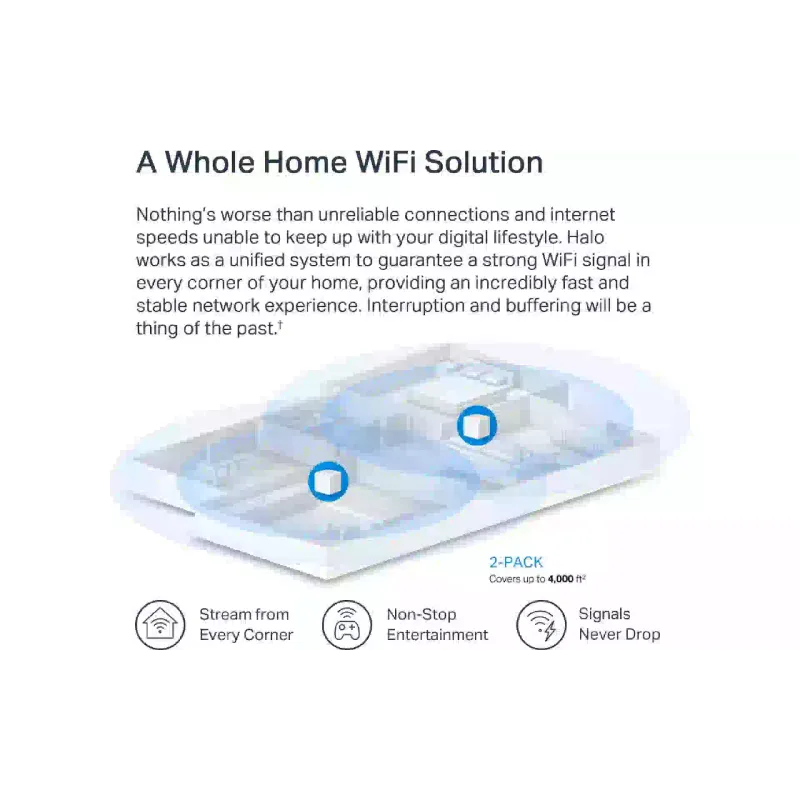 A Whole Home WiFi Solution

Nothing's worse than unreliable connections and internet speeds unable to keep up with your digital lifestyle. Halo works as a unified system to guarantee a strong WiFi signal in every corner of your home, providing an incredibly fast and stable network experience. Interruption and buffering will be a thing of the past.$^{†}$

2-PACK
Covers up to 4,000 $ft^2$

Stream from
Every Corner

Non-Stop
Entertainment

Signals
Never Drop